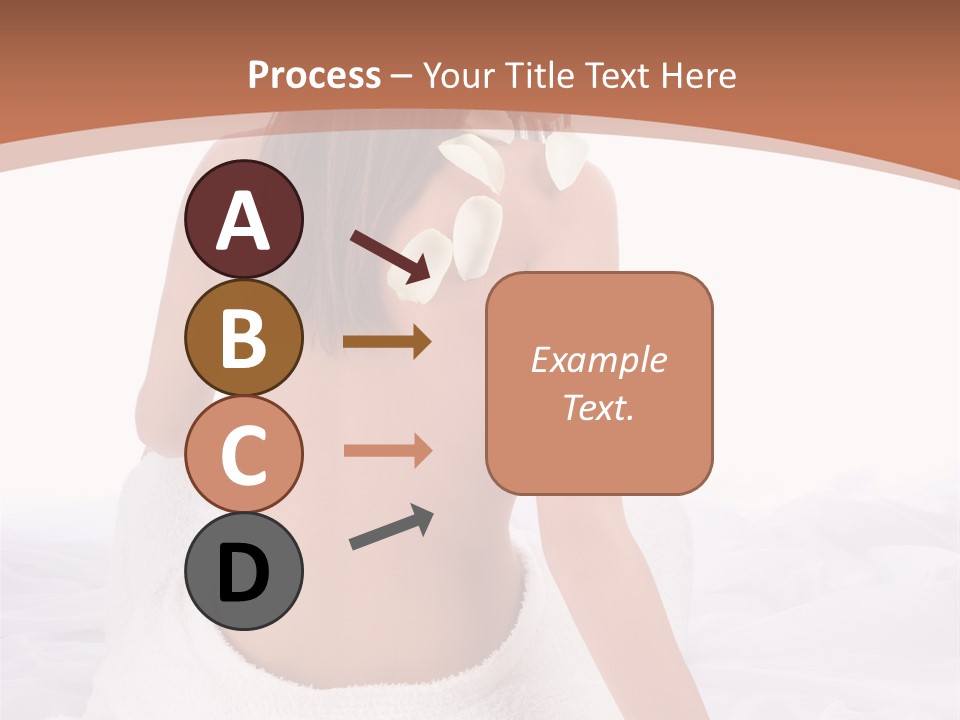 Process – Your Title Text Here

A

B

C

D

Example Text.